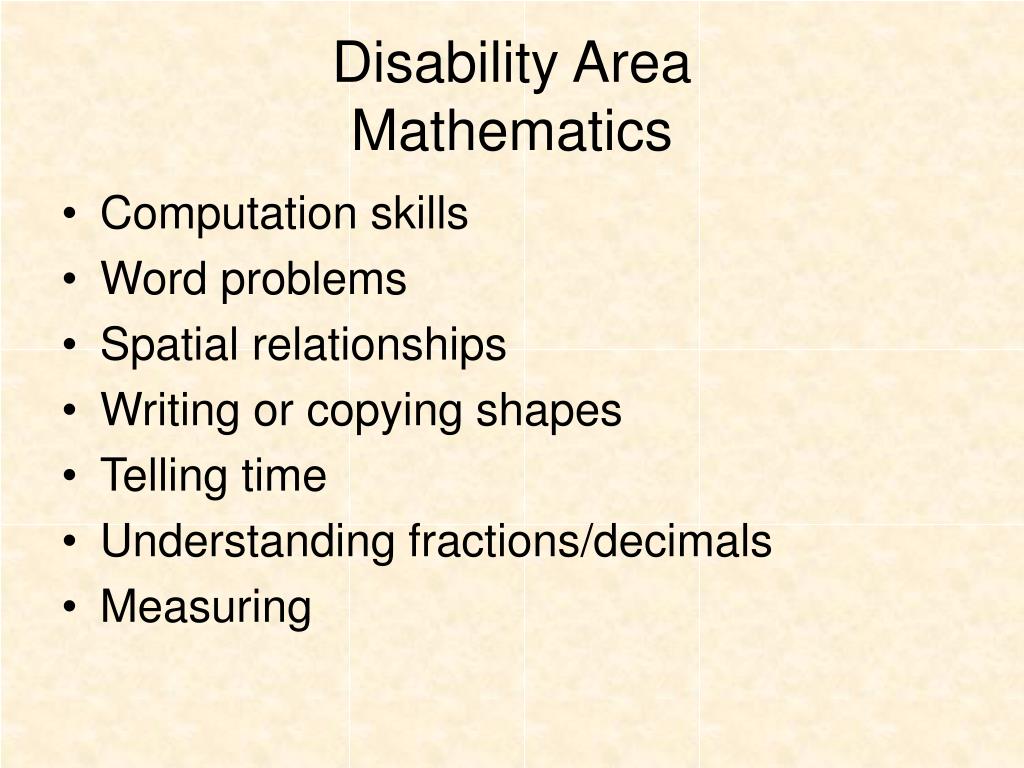 Disability Area
Mathematics

• Computation skills
• Word problems
• Spatial relationships
• Writing or copying shapes
• Telling time
• Understanding fractions/decimals
• Measuring